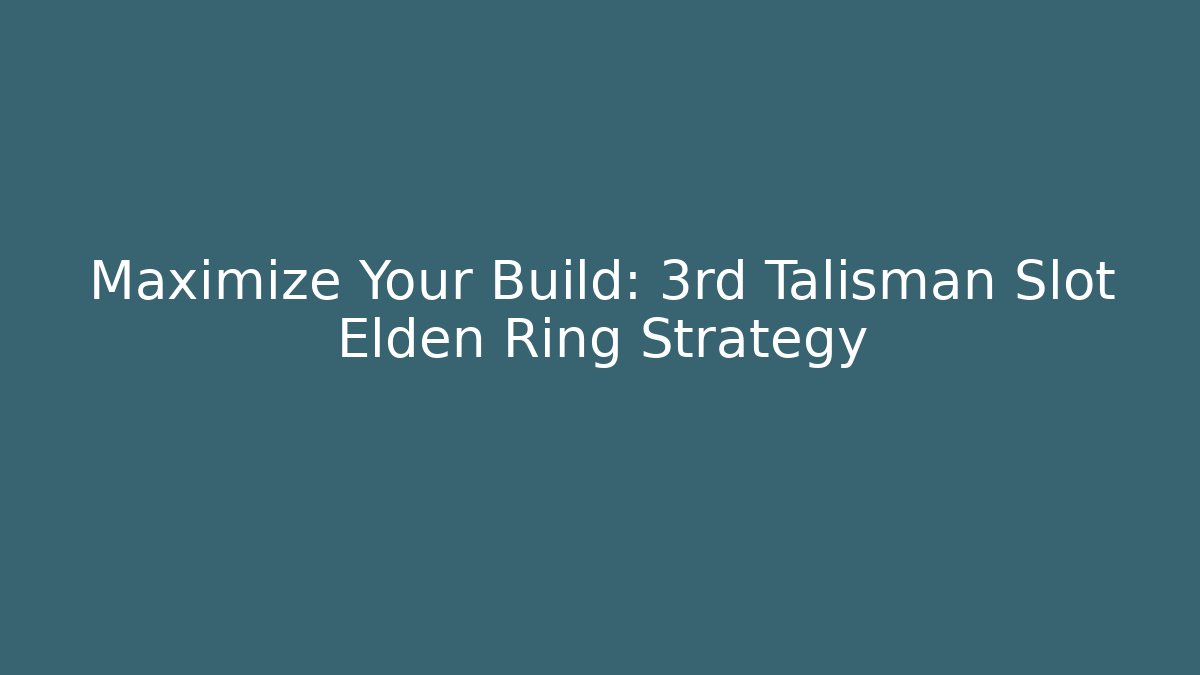 Maximize Your Build: 3rd Talisman Slot Elden Ring Strategy